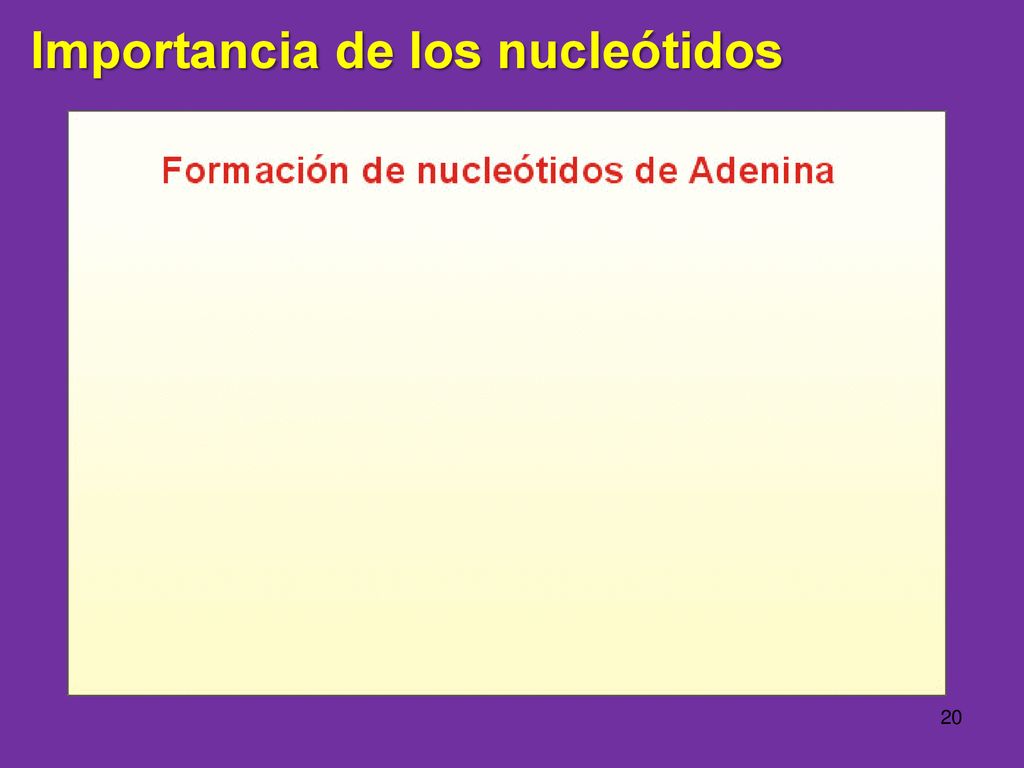 Importancia de los nucleótidos

Formación de nucleótidos de Adenina

20